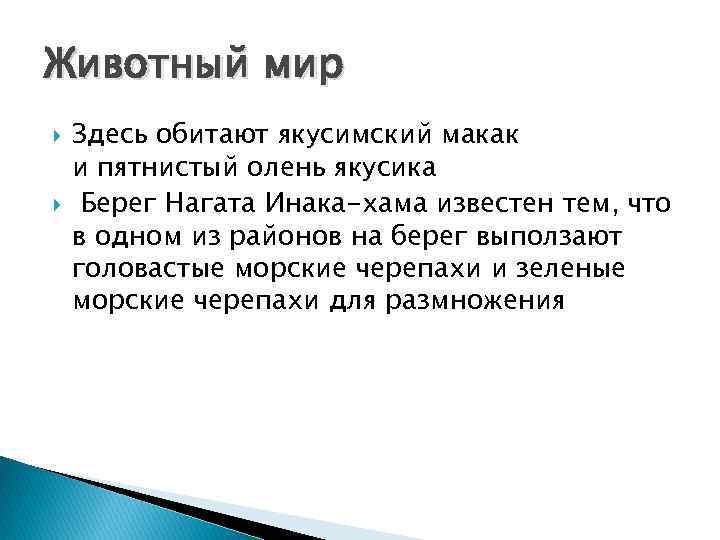 Животный мир

Здесь обитают якусимский макак и пятнистый олень якусика

Берег Нагата Инака-хама известен тем, что в одном из районов на берег выползают головастые морские черепахи и зеленые морские черепахи для размножения